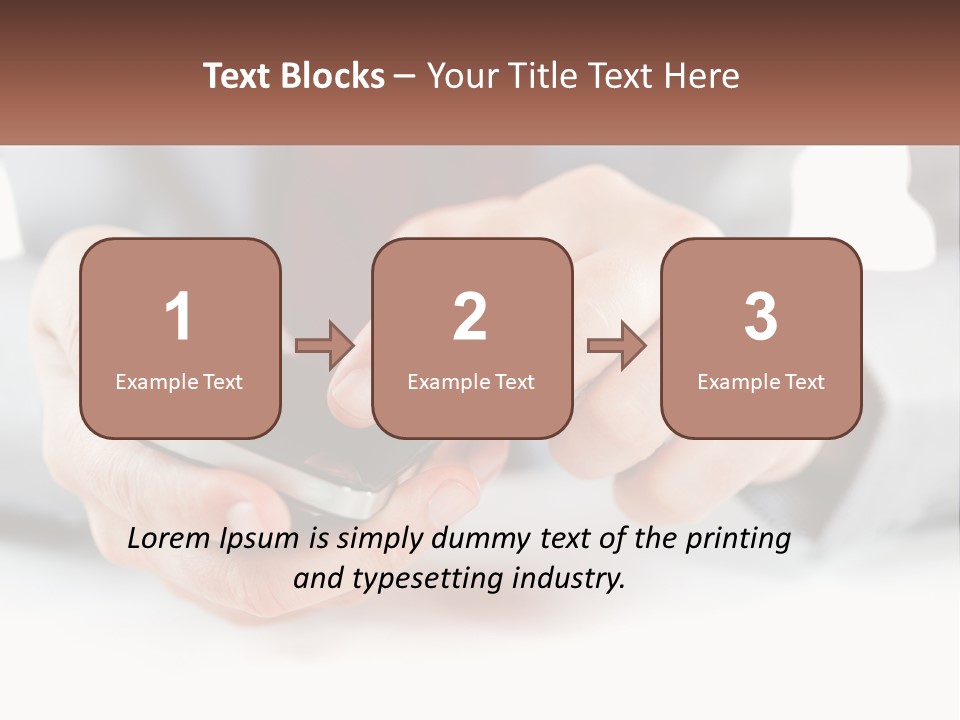 Text Blocks – Your Title Text Here

1
Example Text

2
Example Text

3
Example Text

Lorem Ipsum is simply dummy text of the printing and typesetting industry.